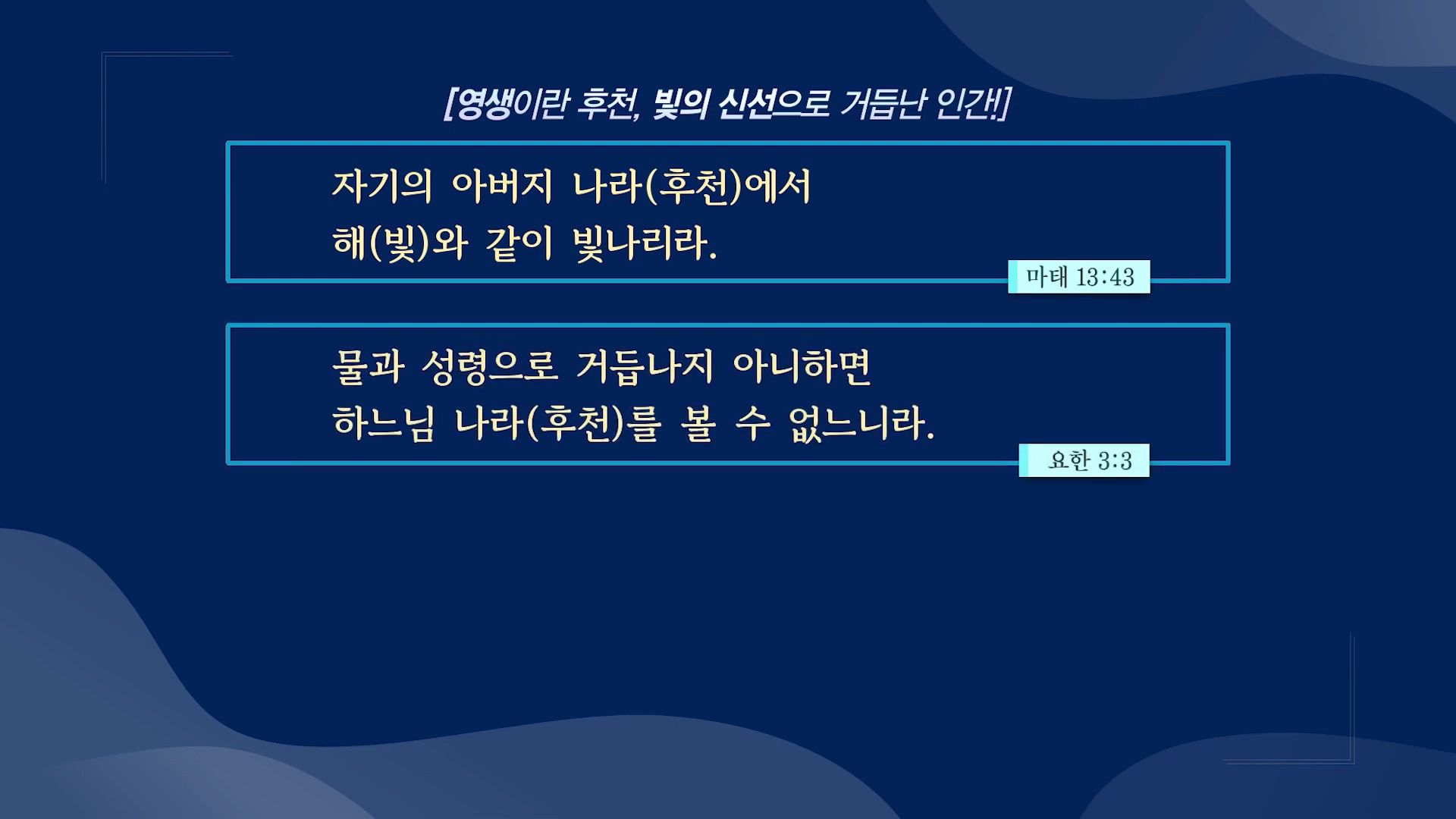 [영생이란 후천, 빛의 신선으로 거듭난 인간!]

자기의 아버지 나라(후천)에서 해(빛)와 같이 빛나리라.

마태 13:43

물과 성령으로 거듭나지 아니하면 하느님 나라(후천)를 볼 수 없느니라.

요한 3:3